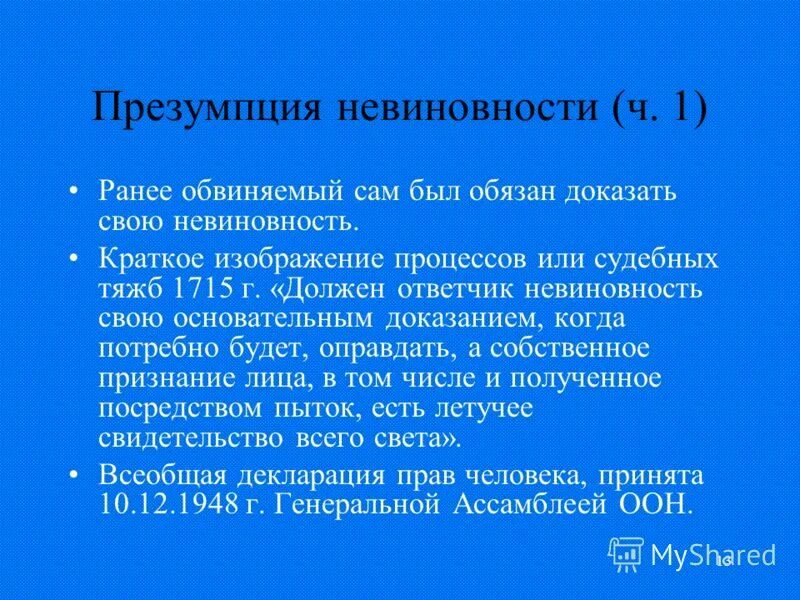 Презумпция невиновности (ч. 1)

• Ранее обвиняемый сам был обязан доказать свою невиновность.

• Краткое изображение процессов или судебных тяжб 1715 г. «Должен ответчик невиновность свою основательным доказанием, когда потребно будет, оправдать, а собственное признание лица, в том числе и полученное посредством пыток, есть летучее свидетельство всего света».

• Всеобщая декларация прав человека, принята 10.12.1948 г. Генеральной Ассамблеей ООН.

MyShared

13